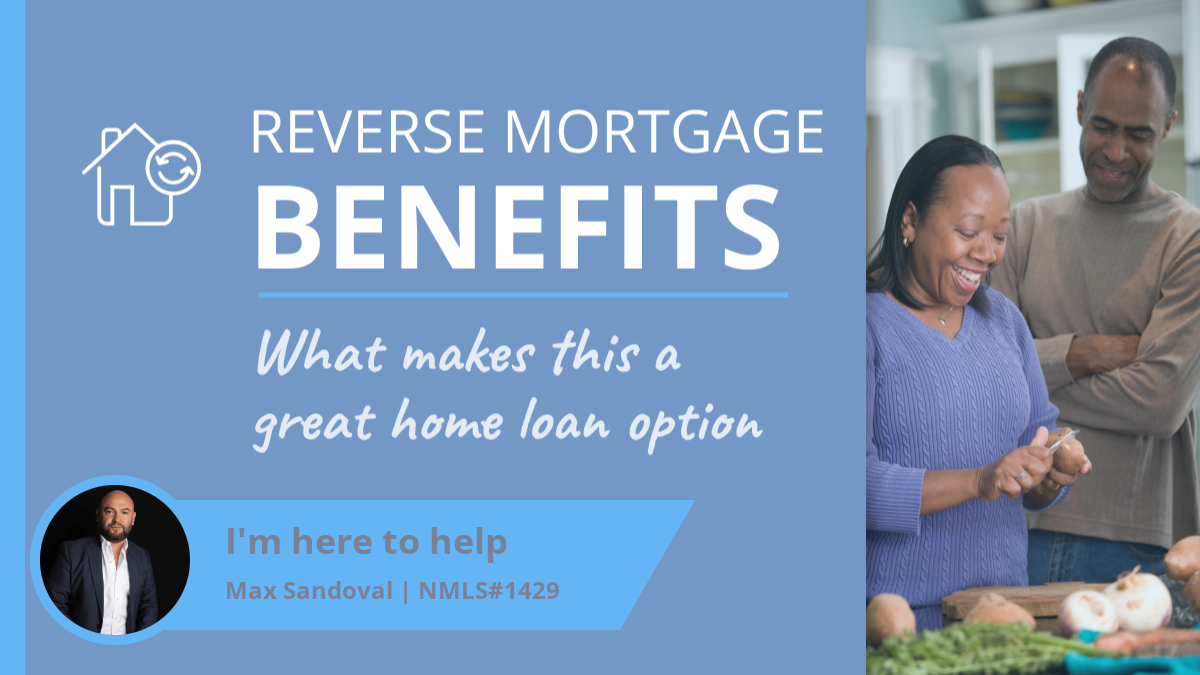 REVERSE MORTGAGE
BENEFITS

What makes this a great home loan option

I'm here to help
Max Sandoval | NMLS#1429